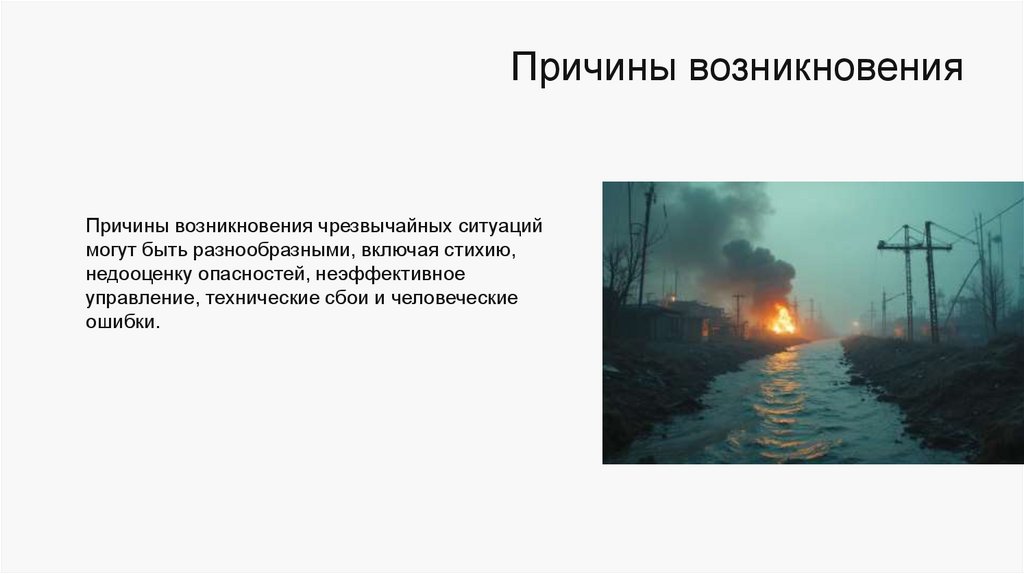 Причины возникновения

Причины возникновения чрезвычайных ситуаций могут быть разнообразными, включая стихию, недооценку опасностей, неэффективное управление, технические сбои и человеческие ошибки.